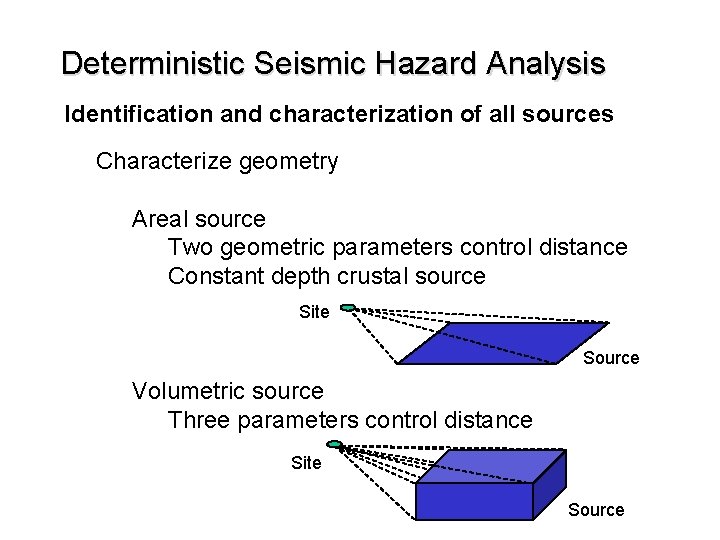 Deterministic Seismic Hazard Analysis

Identification and characterization of all sources

Characterize geometry

Areal source
Two geometric parameters control distance
Constant depth crustal source

Site

Source

Volumetric source
Three parameters control distance

Site

Source